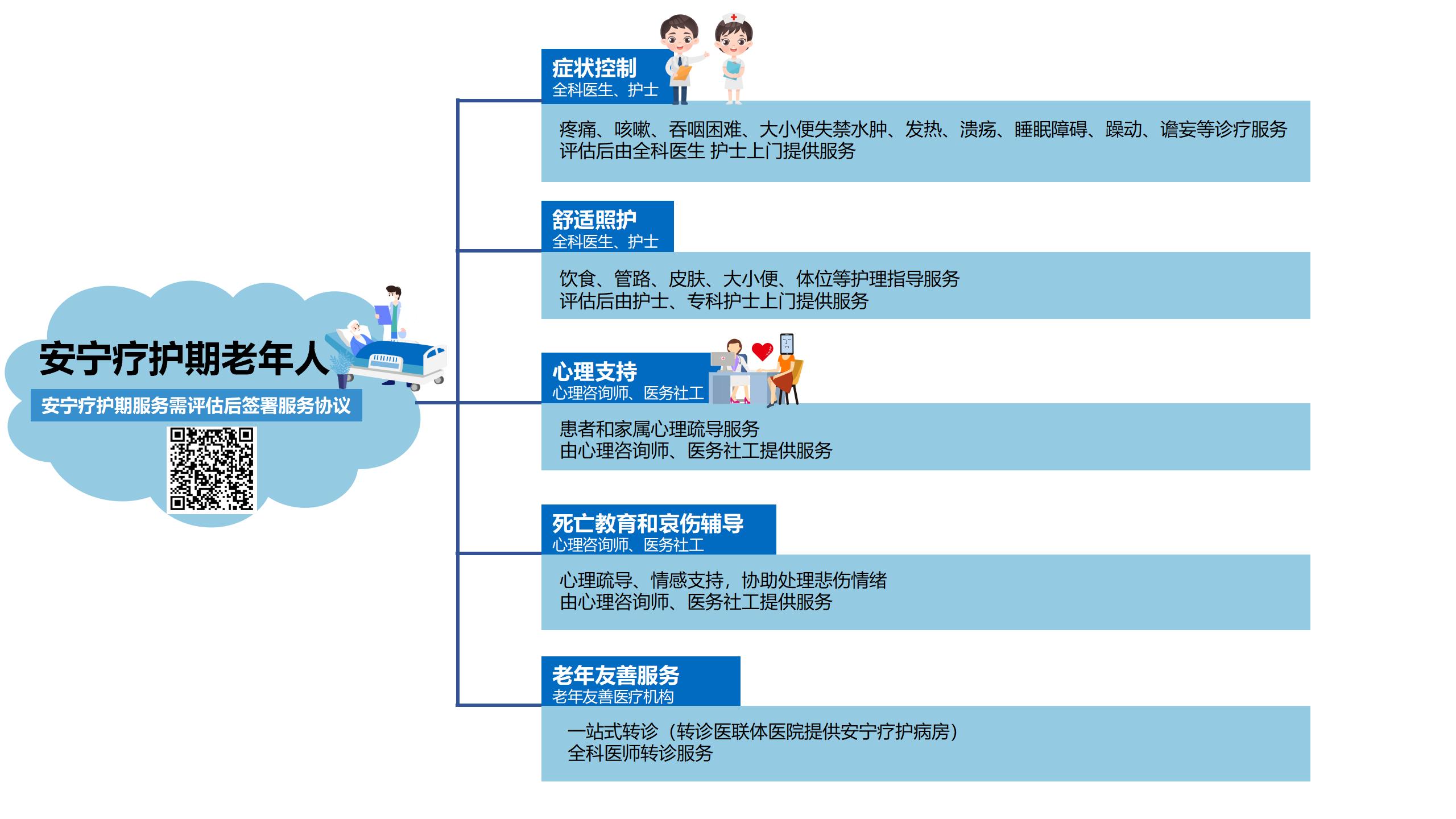 安宁疗护期老年人

安宁疗护期服务需评估后签署服务协议

症状控制
全科医生、护士

疼痛、咳嗽、吞咽困难、大小便失禁水肿、发热、溃疡、睡眠障碍、躁动、谵妄等诊疗服务
评估后由全科医生 护士上门提供服务

舒适照护
全科医生、护士

饮食、管路、皮肤、大小便、体位等护理指导服务
评估后由护士、专科护士上门提供服务

心理支持
心理咨询师、医务社工

患者和家属心理疏导服务
由心理咨询师、医务社工提供服务

死亡教育和哀伤辅导
心理咨询师、医务社工

心理疏导、情感支持，协助处理悲伤情绪
由心理咨询师、医务社工提供服务

老年友善服务
老年友善医疗机构

一站式转诊（转诊医联体医院提供安宁疗护病房）
全科医师转诊服务